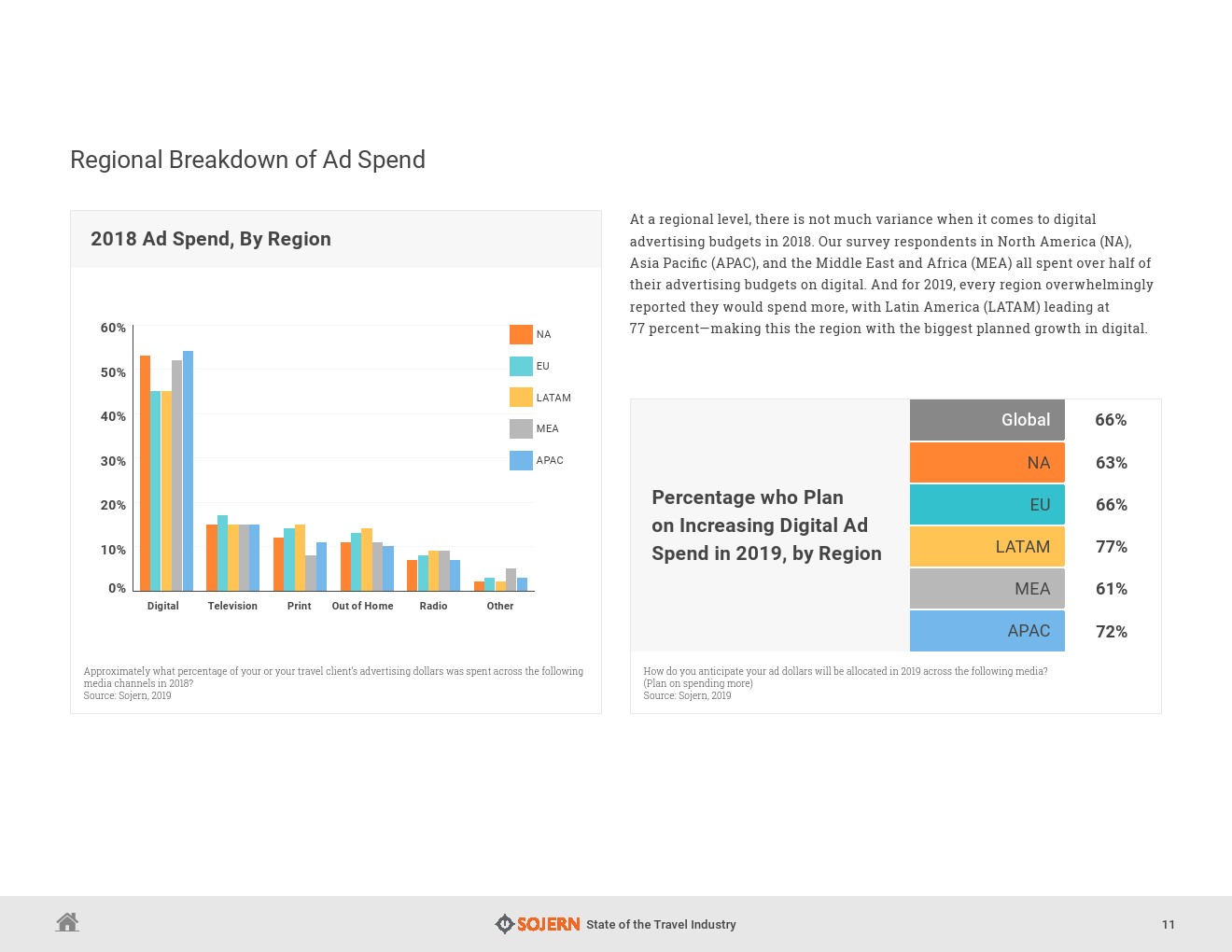 Regional Breakdown of Ad Spend

2018 Ad Spend, By Region

60%
50%
40%
30%
20%
10%
0%

NA
EU
LATAM
MEA
APAC

Digital
Television
Print
Out of Home
Radio
Other

Approximately what percentage of your or your travel client's advertising dollars was spent across the following media channels in 2018?
Source: Sojern, 2019

At a regional level, there is not much variance when it comes to digital advertising budgets in 2018. Our survey respondents in North America (NA), Asia Pacific (APAC), and the Middle East and Africa (MEA) all spent over half of their advertising budgets on digital. And for 2019, every region overwhelmingly reported they would spend more, with Latin America (LATAM) leading at 77 percent—making this the region with the biggest planned growth in digital.

Percentage who Plan on Increasing Digital Ad Spend in 2019, by Region

| Global | 66% |
|---|---|
| NA | 63% |
| EU | 66% |
| LATAM | 77% |
| MEA | 61% |
| APAC | 72% |

How do you anticipate your ad dollars will be allocated in 2019 across the following media? (Plan on spending more)
Source: Sojern, 2019

SOJERN State of the Travel Industry

11